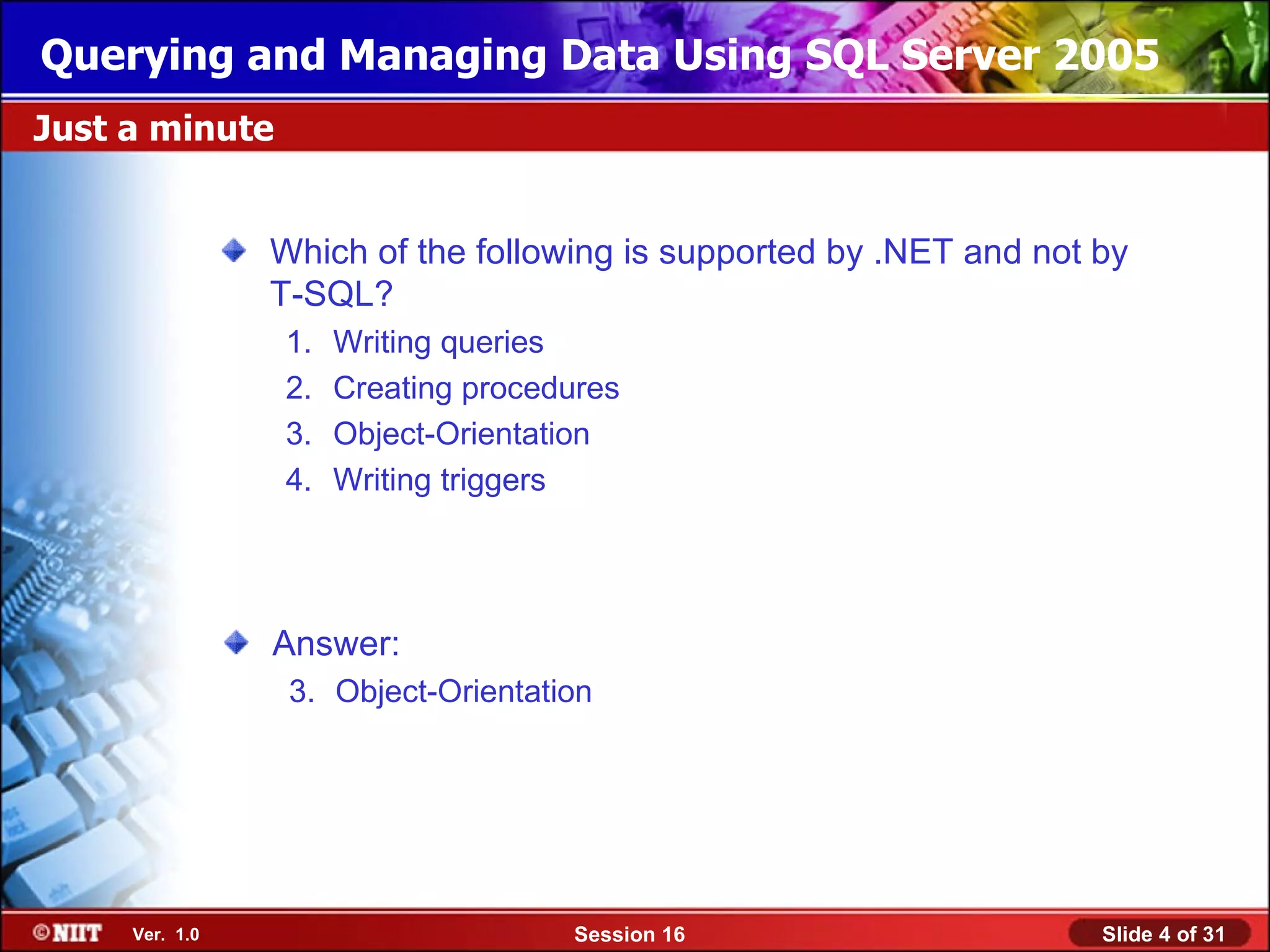 Querying and Managing Data Using SQL Server 2005

Just a minute

Which of the following is supported by .NET and not by T-SQL?

1. Writing queries
2. Creating procedures
3. Object-Orientation
4. Writing triggers

Answer:

3. Object-Orientation

©NIIT Ver. 1.0 Session 16 Slide 4 of 31